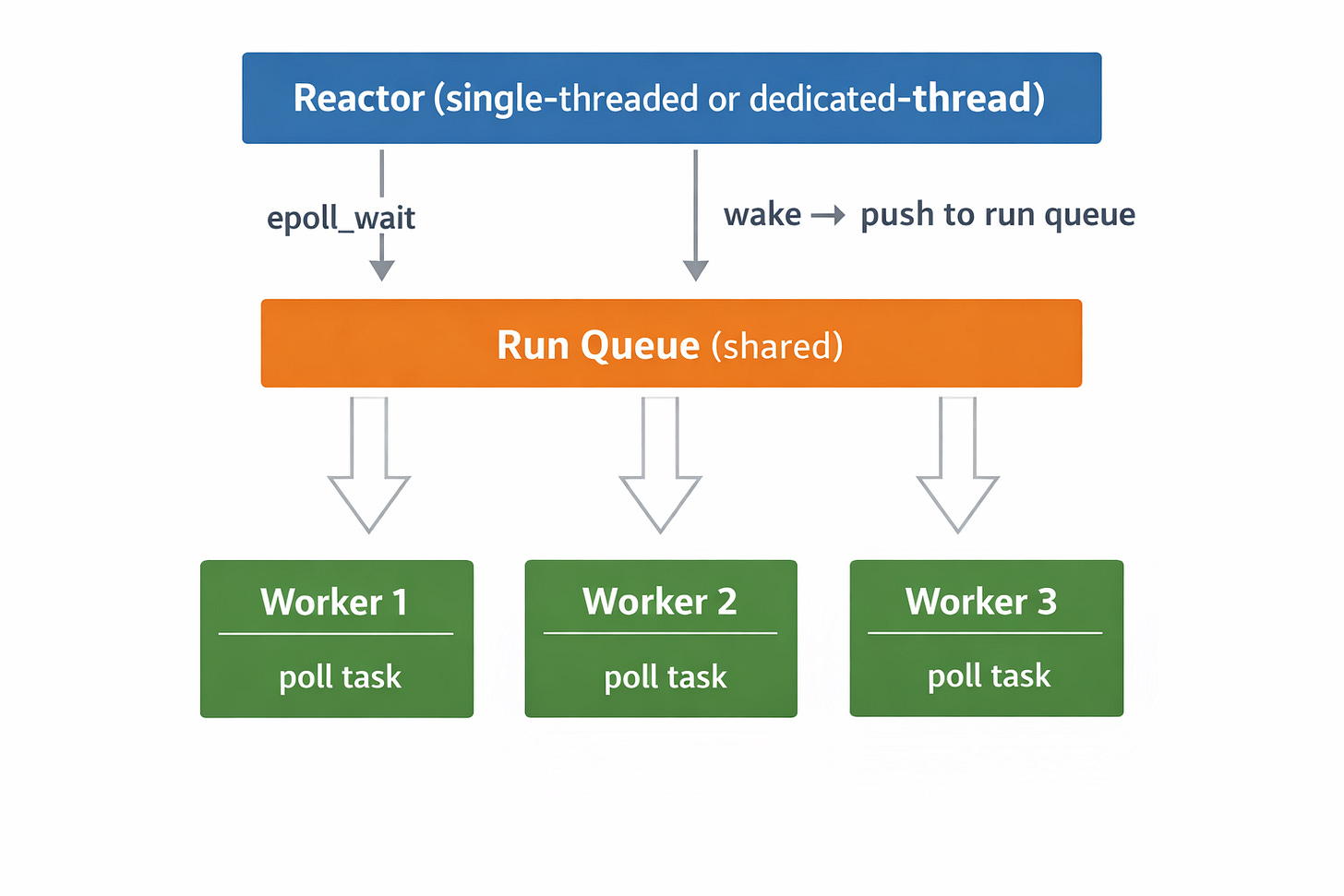 Reactor (single-threaded or dedicated-thread)

epoll_wait

wake → push to run queue

Run Queue (shared)

Worker 1

poll task

Worker 2

poll task

Worker 3

poll task